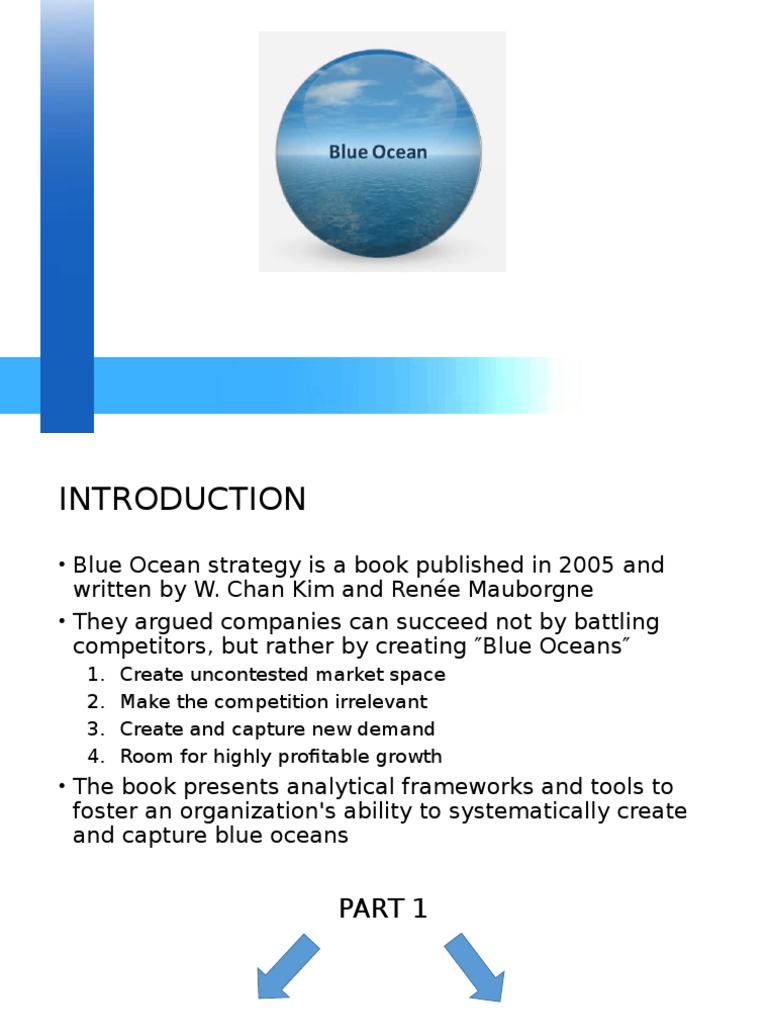 Blue Ocean

INTRODUCTION

• Blue Ocean strategy is a book published in 2005 and written by W. Chan Kim and Renée Mauborgne
• They argued companies can succeed not by battling competitors, but rather by creating ″Blue Oceans″
1. Create uncontested market space
2. Make the competition irrelevant
3. Create and capture new demand
4. Room for highly profitable growth
• The book presents analytical frameworks and tools to foster an organization's ability to systematically create and capture blue oceans

PART 1